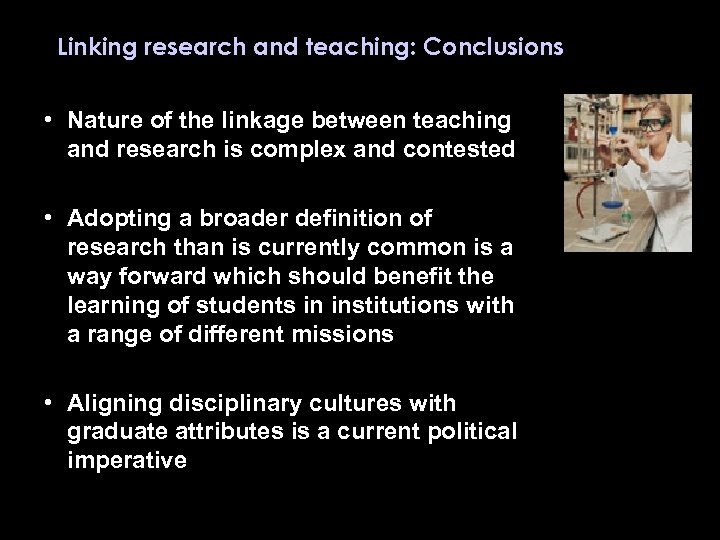 Linking research and teaching: Conclusions

• Nature of the linkage between teaching and research is complex and contested

• Adopting a broader definition of research than is currently common is a way forward which should benefit the learning of students in institutions with a range of different missions

• Aligning disciplinary cultures with graduate attributes is a current political imperative